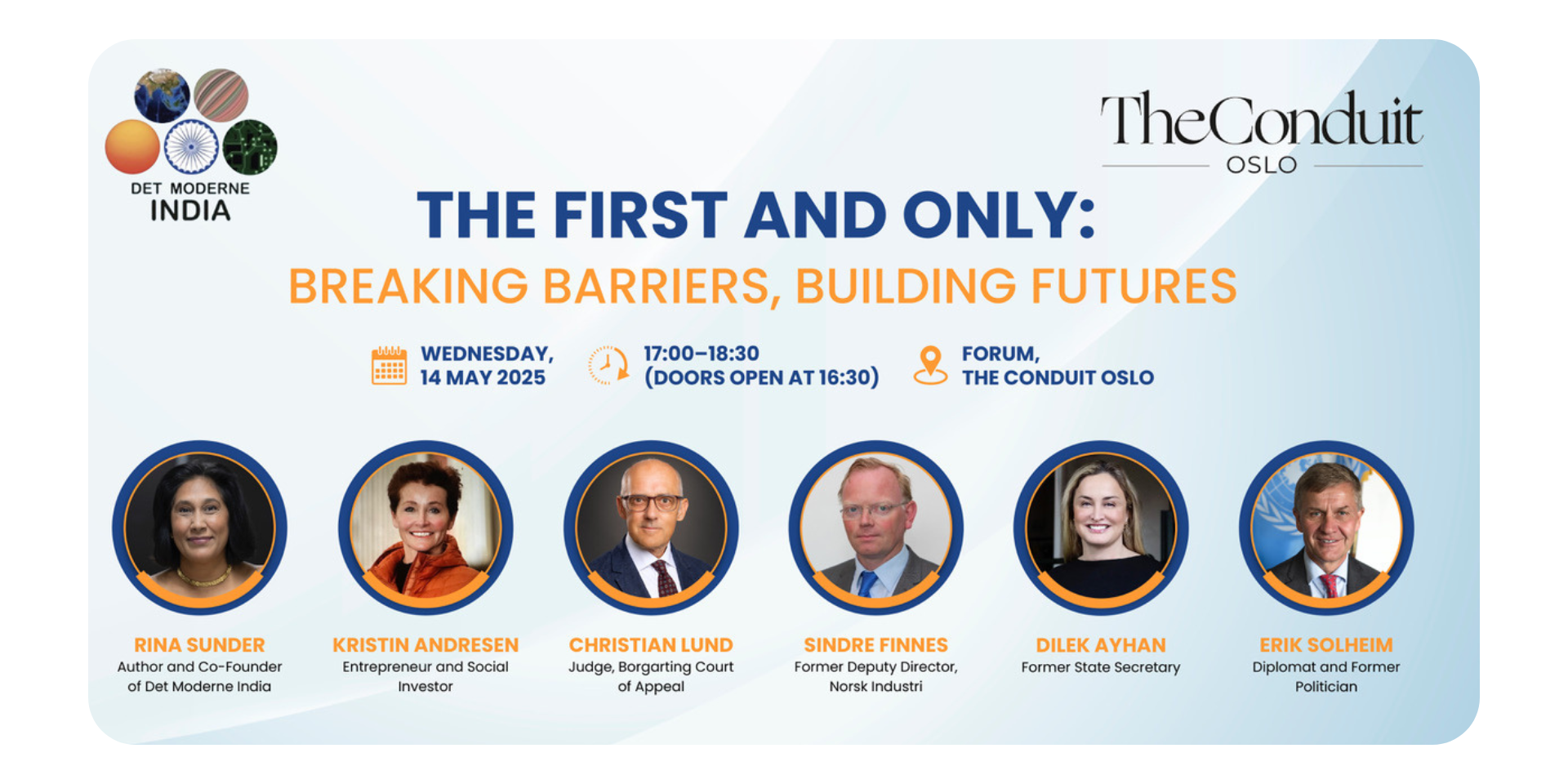 DET MODERNE
INDIA

TheConduit
OSLO

THE FIRST AND ONLY:
BREAKING BARRIERS, BUILDING FUTURES

WEDNESDAY, 14 MAY 2025

17:00–18:30 (DOORS OPEN AT 16:30)

FORUM, THE CONDUIT OSLO

RINA SUNDER
Author and Co-Founder of Det Moderne India

KRISTIN ANDRESEN
Entrepreneur and Social Investor

CHRISTIAN LUND
Judge, Borgarting Court of Appeal

SINDRE FINNES
Former Deputy Director, Norsk Industri

DILEK AYHAN
Former State Secretary

ERIK SOLHEIM
Diplomat and Former Politician